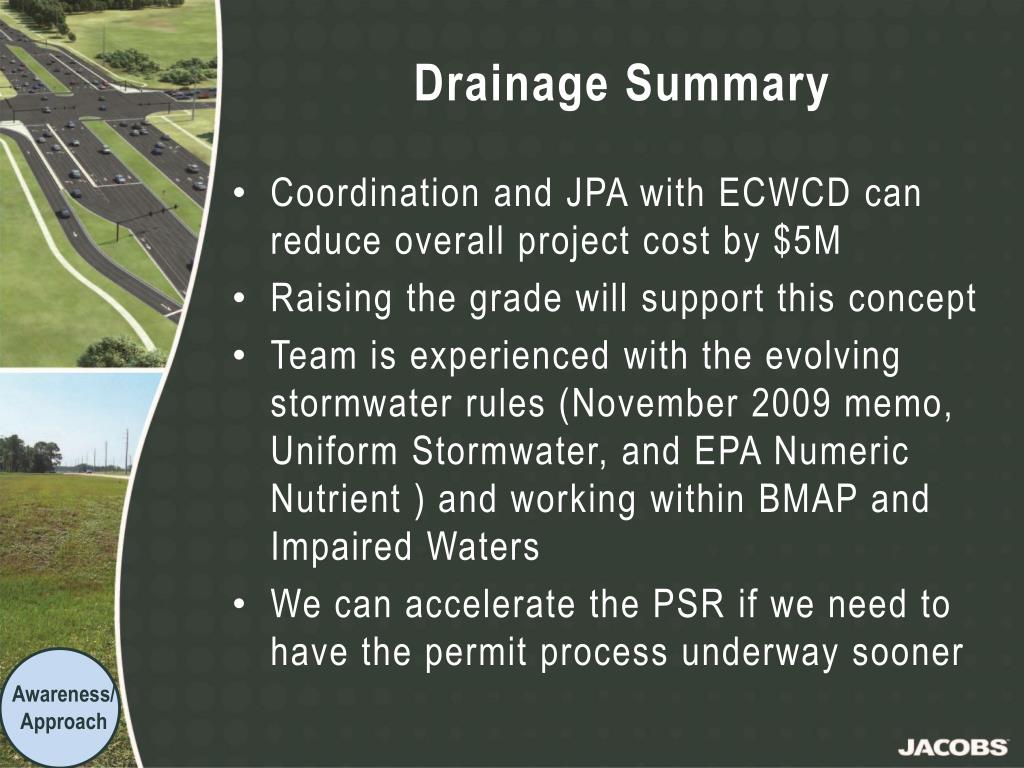 Drainage Summary

• Coordination and JPA with ECWCD can reduce overall project cost by $5M
• Raising the grade will support this concept
• Team is experienced with the evolving stormwater rules (November 2009 memo, Uniform Stormwater, and EPA Numeric Nutrient ) and working within BMAP and Impaired Waters
• We can accelerate the PSR if we need to have the permit process underway sooner

Awareness/ Approach

JACOBS